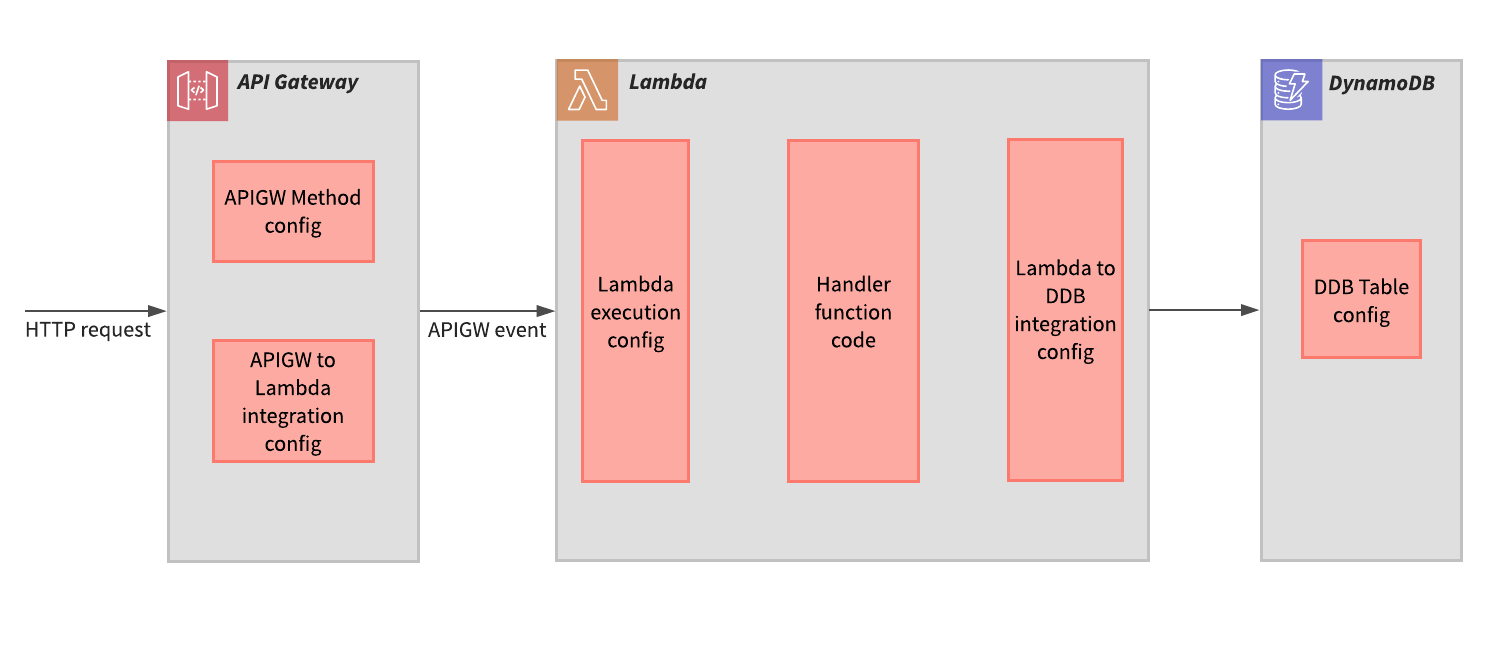 HTTP request

API Gateway

APIGW Method config

APIGW to Lambda integration config

APIGW event

Lambda

Lambda execution config

Handler function code

Lambda to DDB integration config

DynamoDB

DDB Table config